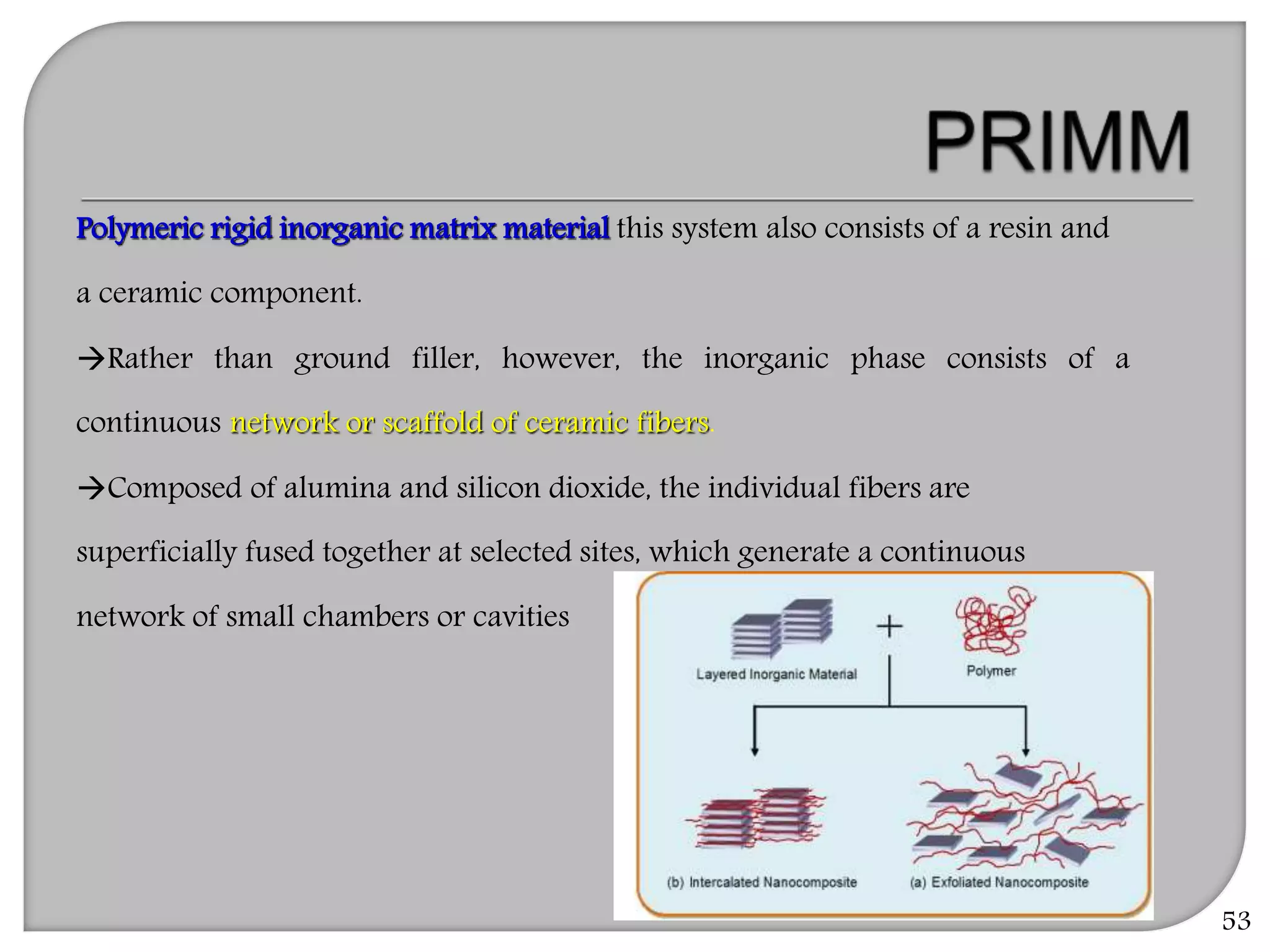 PRIMM

Polymeric rigid inorganic matrix material this system also consists of a resin and a ceramic component.

→Rather than ground filler, however, the inorganic phase consists of a continuous network or scaffold of ceramic fibers.

→Composed of alumina and silicon dioxide, the individual fibers are superficially fused together at selected sites, which generate a continuous network of small chambers or cavities

Layered Inorganic Material

+

Polymer

(b) Intercalated Nanocomposite

(a) Exfoliated Nanocomposite

53